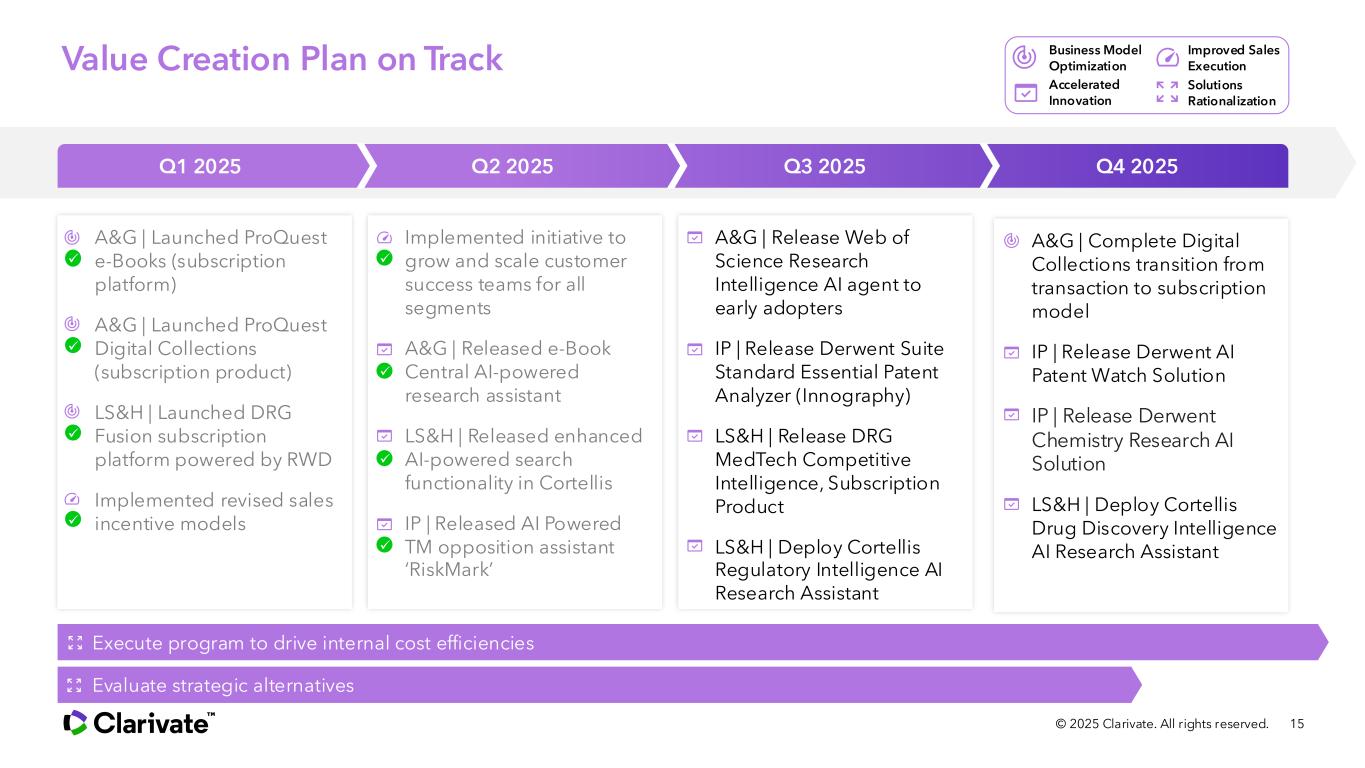 Value Creation Plan on Track

Business Model Optimization
Improved Sales Execution
Accelerated Innovation
Solutions Rationalization

Q1 2025

A&G | Launched ProQuest e-Books (subscription platform)

A&G | Launched ProQuest Digital Collections (subscription product)

LS&H | Launched DRG Fusion subscription platform powered by RWD

Implemented revised sales incentive models

Q2 2025

Implemented initiative to grow and scale customer success teams for all segments

A&G | Released e-Book Central AI-powered research assistant

LS&H | Released enhanced AI-powered search functionality in Cortellis

IP | Released AI Powered TM opposition assistant 'RiskMark'

Q3 2025

A&G | Release Web of Science Research Intelligence AI agent to early adopters

IP | Release Derwent Suite Standard Essential Patent Analyzer (Innography)

LS&H | Release DRG MedTech Competitive Intelligence, Subscription Product

LS&H | Deploy Cortellis Regulatory Intelligence AI Research Assistant

Q4 2025

A&G | Complete Digital Collections transition from transaction to subscription model

IP | Release Derwent AI Patent Watch Solution

IP | Release Derwent Chemistry Research AI Solution

LS&H | Deploy Cortellis Drug Discovery Intelligence AI Research Assistant

Execute program to drive internal cost efficiencies

Evaluate strategic alternatives

Clarivate™

© 2025 Clarivate. All rights reserved. 15